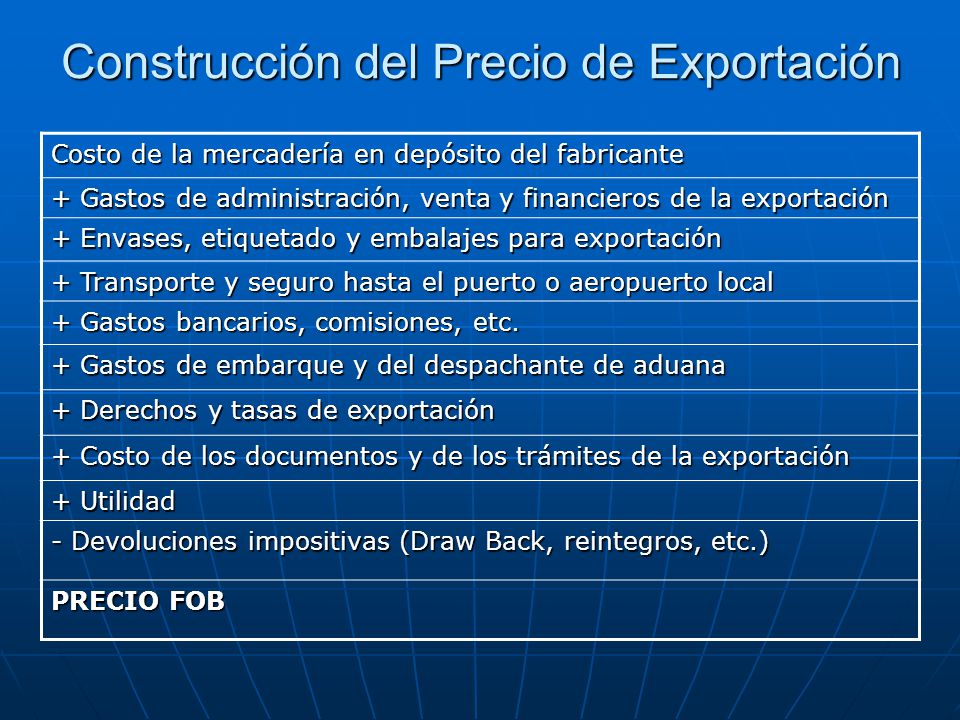 Construcción del Precio de Exportación

| Costo de la mercadería en depósito del fabricante |
|---|
| + Gastos de administración, venta y financieros de la exportación |
| + Envases, etiquetado y embalajes para exportación |
| + Transporte y seguro hasta el puerto o aeropuerto local |
| + Gastos bancarios, comisiones, etc. |
| + Gastos de embarque y del despachante de aduana |
| + Derechos y tasas de exportación |
| + Costo de los documentos y de los trámites de la exportación |
| + Utilidad |
| - Devoluciones impositivas (Draw Back, reintegros, etc.) |
| **PRECIO FOB** |